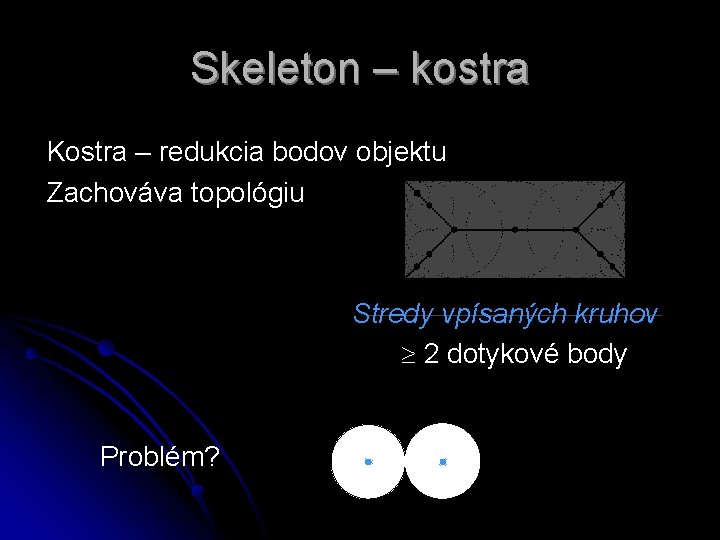 Skeleton – kostra

Kostra – redukcia bodov objektu

Zachováva topológiu

Stredy vpísaných kruhov

$\geq$ 2 dotykové body

Problém?